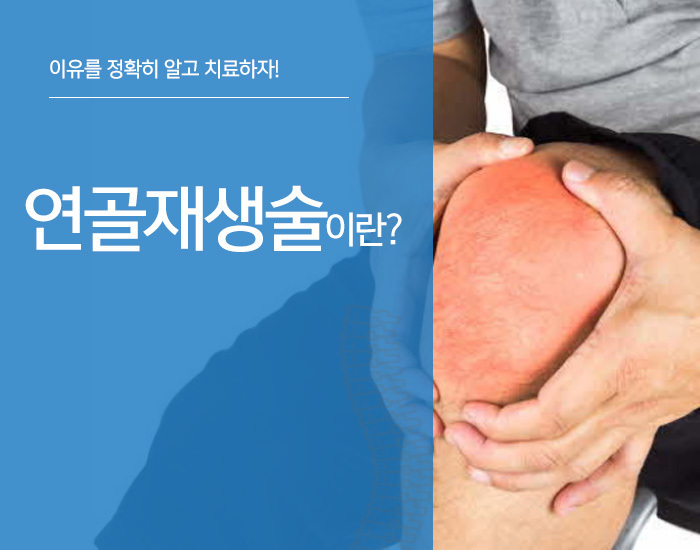 이유를 정확히 알고 치료하자!

연골재생술이란?